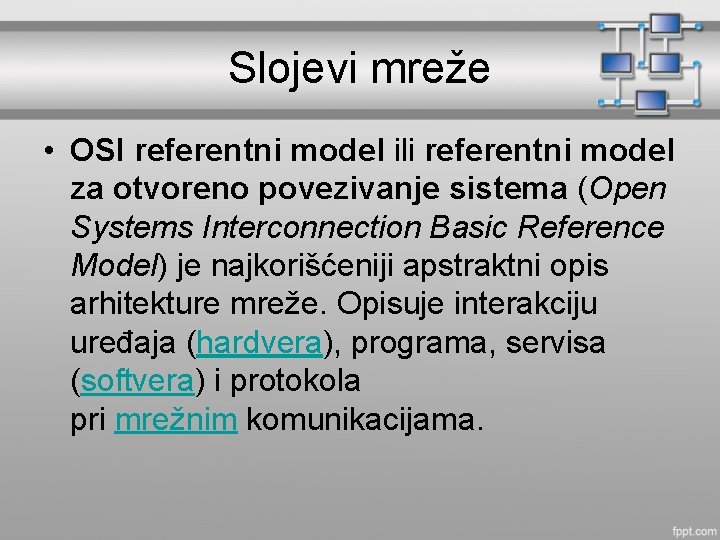 Slojevi mreže

• OSI referentni model ili referentni model za otvoreno povezivanje sistema (Open Systems Interconnection Basic Reference Model) je najkorišćeniji apstraktni opis arhitekture mreže. Opisuje interakciju uređaja (hardvera), programa, servisa (softvera) i protokola pri mrežnim komunikacijama.

fppt.com